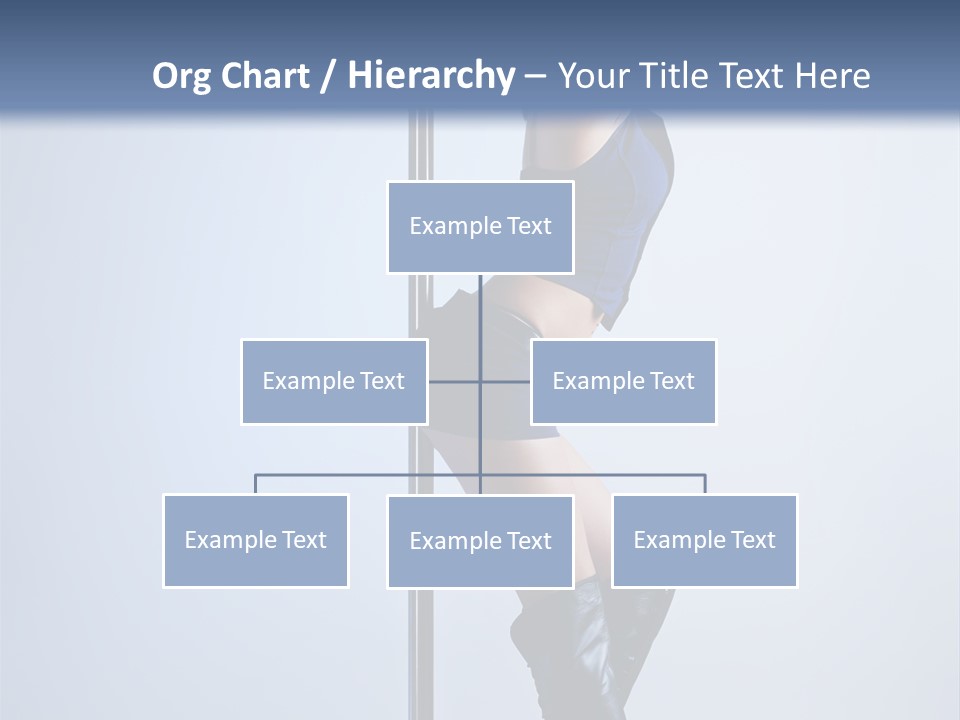 Org Chart / Hierarchy – Your Title Text Here

Example Text

Example Text

Example Text

Example Text

Example Text

Example Text